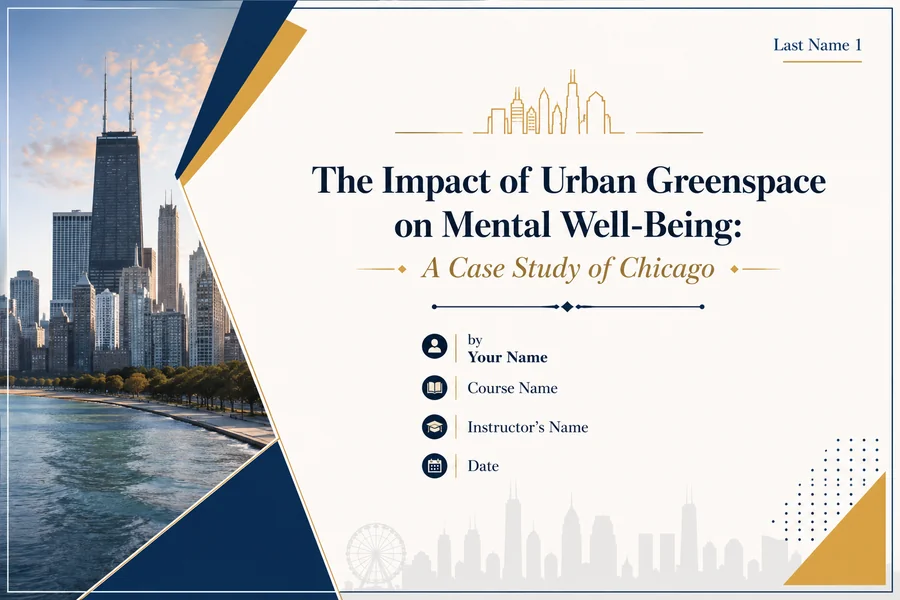 Last Name 1

The Impact of Urban Greenspace on Mental Well-Being:

A Case Study of Chicago

by
Your Name

Course Name

Instructor's Name

Date